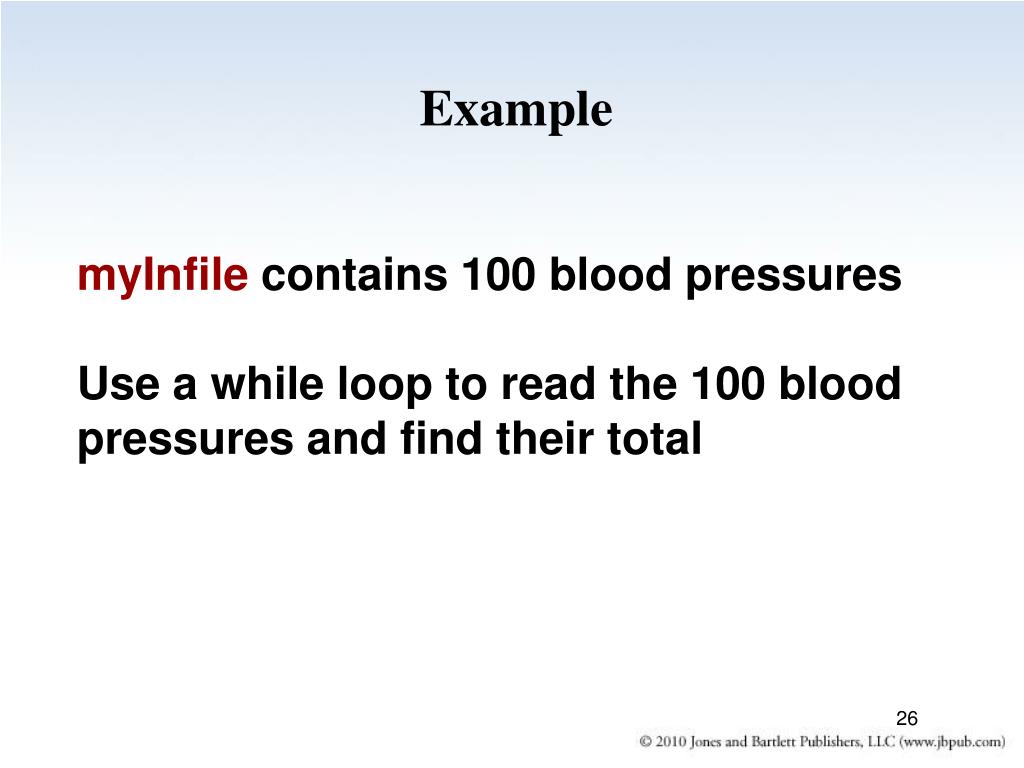 Example

myInfile contains 100 blood pressures

Use a while loop to read the 100 blood pressures and find their total

26

© 2010 Jones and Bartlett Publishers, LLC (www.jbpub.com)